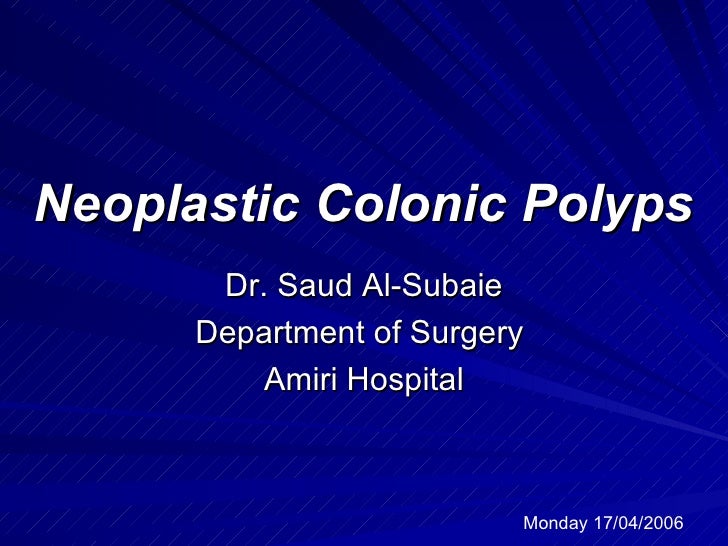 Neoplastic Colonic Polyps

Dr. Saud Al-Subaie
Department of Surgery
Amiri Hospital

Monday 17/04/2006